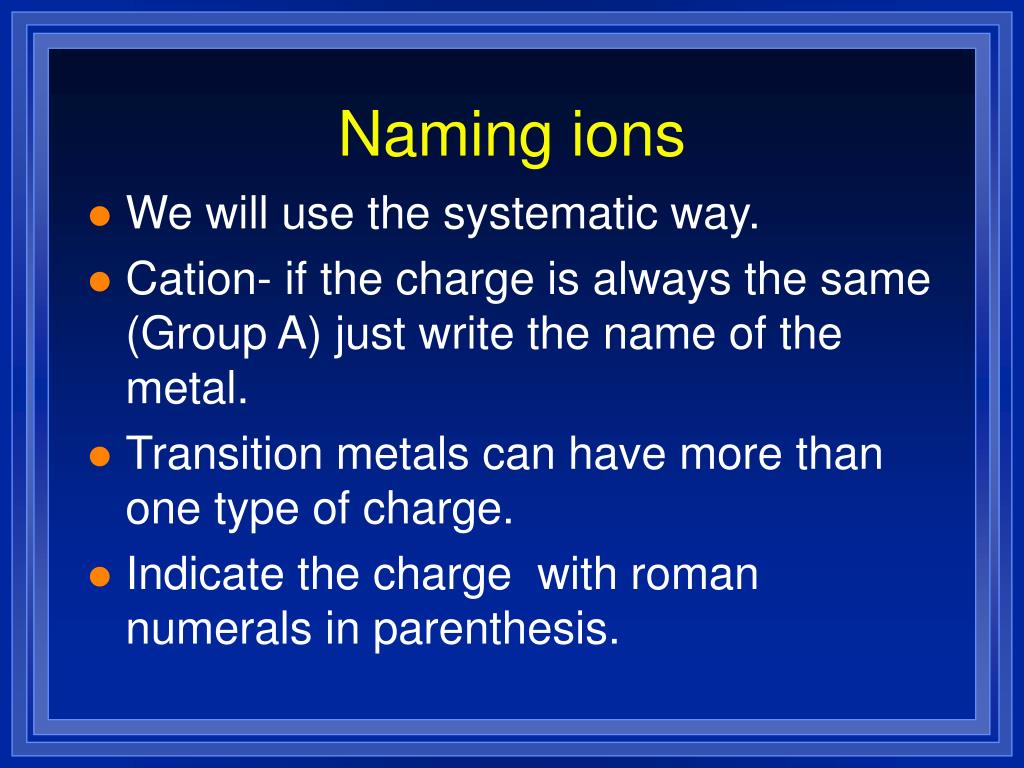 Naming ions

- We will use the systematic way.
- Cation- if the charge is always the same (Group A) just write the name of the metal.
- Transition metals can have more than one type of charge.
- Indicate the charge  with roman numerals in parenthesis.